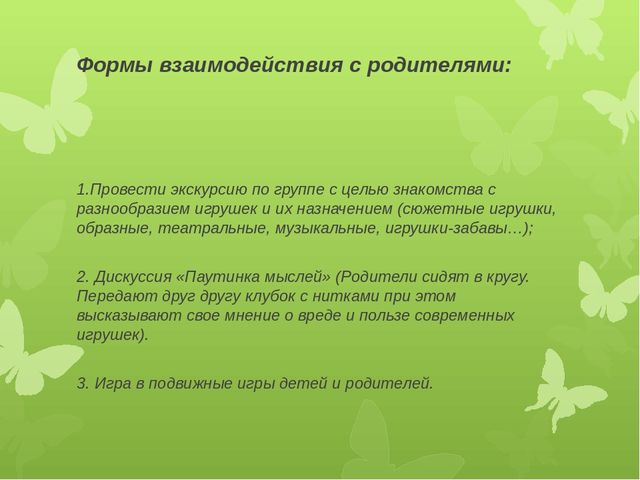 Формы взаимодействия с родителями:

1.Провести экскурсию по группе с целью знакомства с разнообразием игрушек и их назначением (сюжетные игрушки, образные, театральные, музыкальные, игрушки-забавы…);

2. Дискуссия «Паутинка мыслей» (Родители сидят в кругу. Передают друг другу клубок с нитками при этом высказывают свое мнение о вреде и пользе современных игрушек).

3. Игра в подвижные игры детей и родителей.